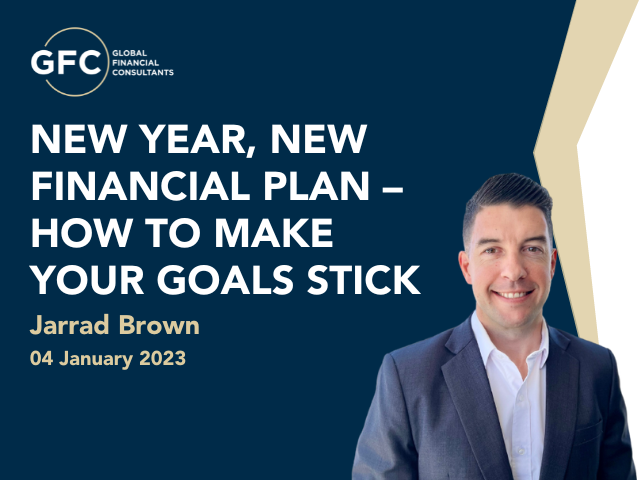 GFC GLOBAL FINANCIAL CONSULTANTS

NEW YEAR, NEW FINANCIAL PLAN – HOW TO MAKE YOUR GOALS STICK

Jarrad Brown

04 January 2023